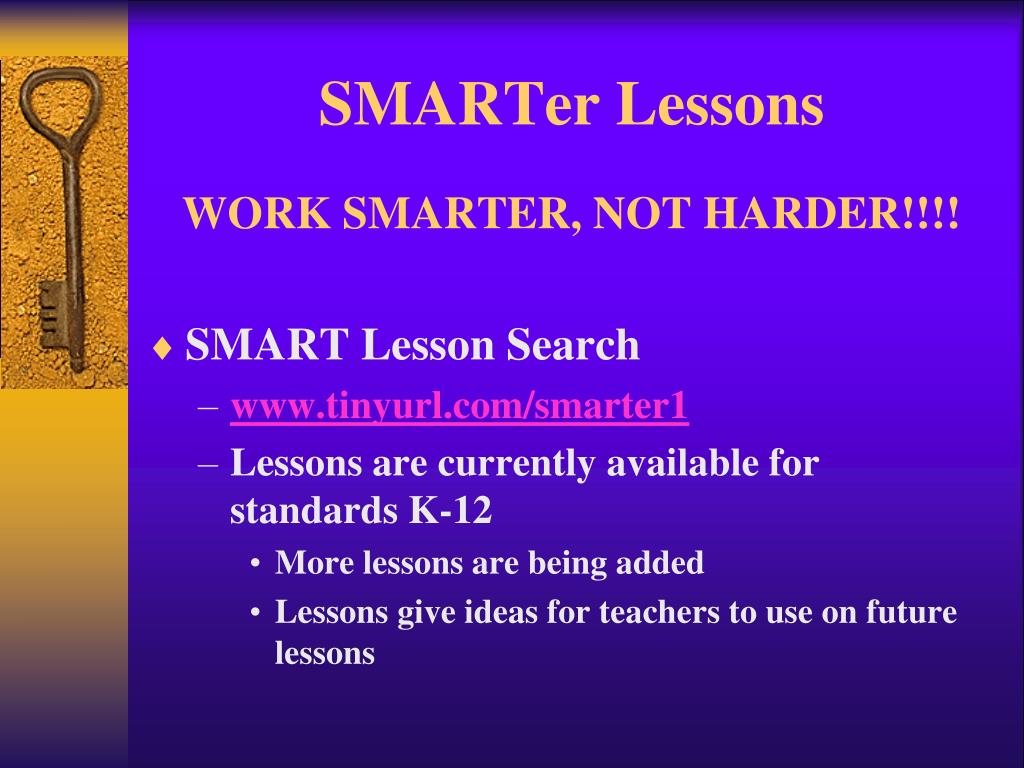 SMARTer Lessons

WORK SMARTER, NOT HARDER!!!!

♦ SMART Lesson Search

– www.tinyurl.com/smarter1

– Lessons are currently available for standards K-12

• More lessons are being added

• Lessons give ideas for teachers to use on future lessons